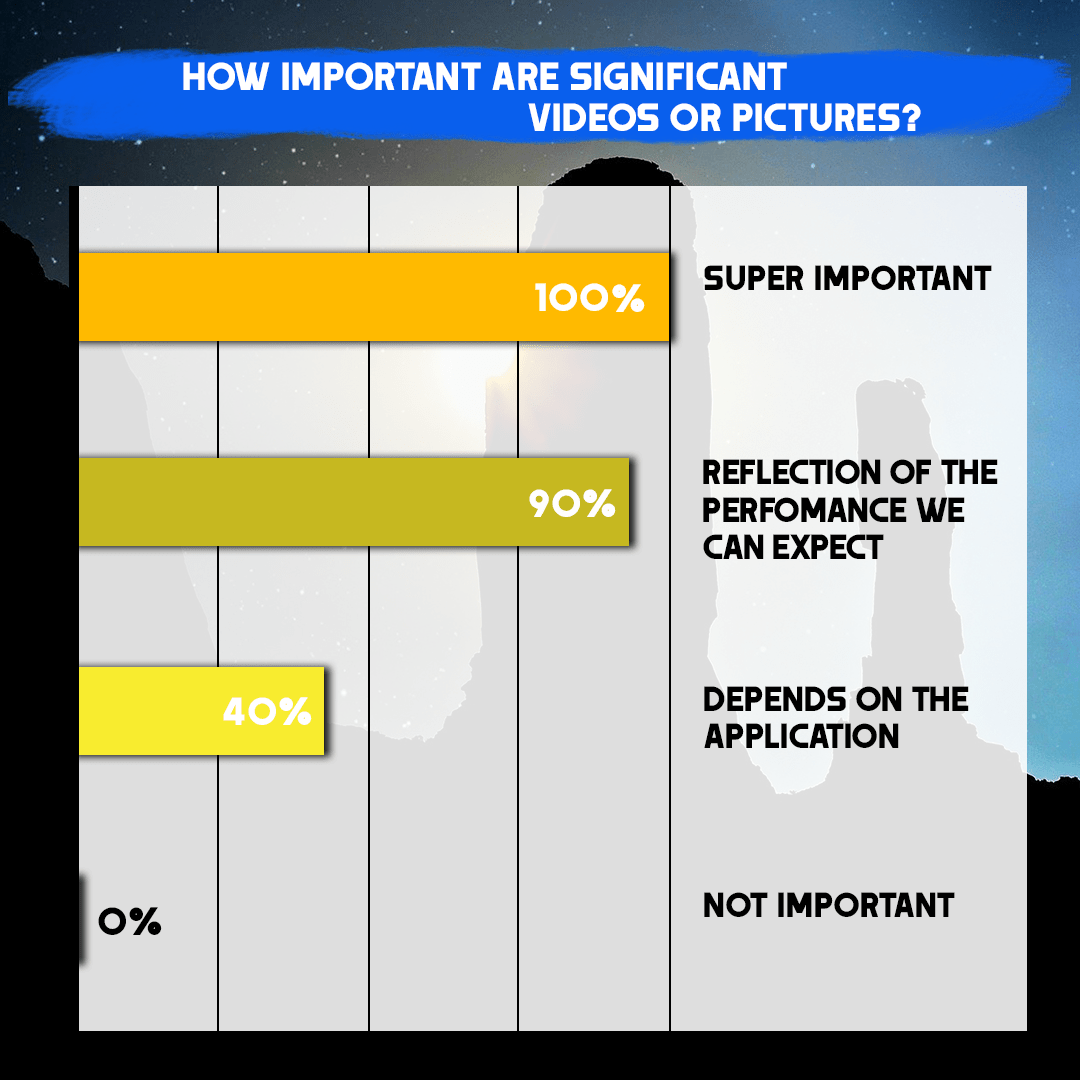 HOW IMPORTANT ARE SIGNIFICANT VIDEOS OR PICTURES?

100%
SUPER IMPORTANT

90%
REFLECTION OF THE PERFOMANCE WE CAN EXPECT

40%
DEPENDS ON THE APPLICATION

0%
NOT IMPORTANT